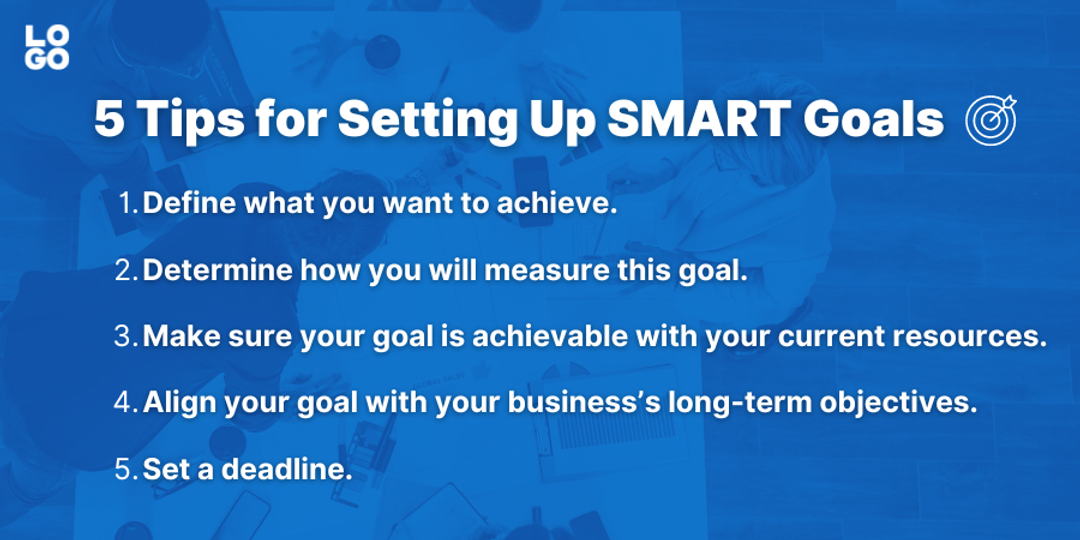 LO
GO

5 Tips for Setting Up SMART Goals

1. Define what you want to achieve.

2. Determine how you will measure this goal.

3. Make sure your goal is achievable with your current resources.

4. Align your goal with your business's long-term objectives.

5. Set a deadline.